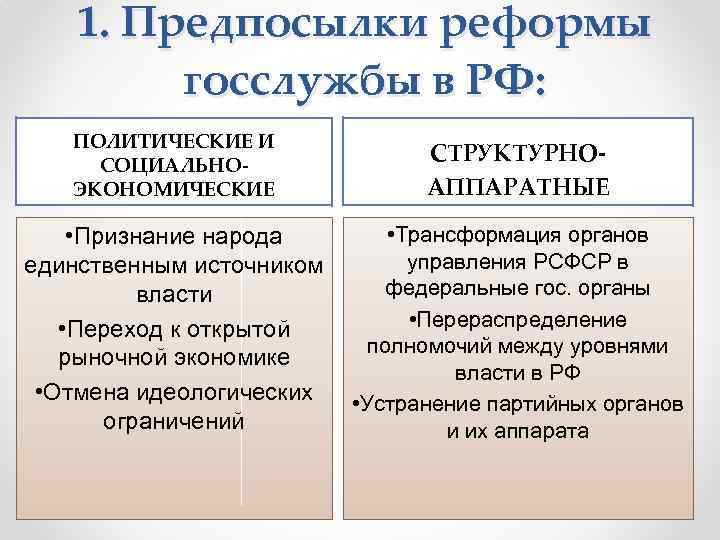 1. Предпосылки реформы госслужбы в РФ:

ПОЛИТИЧЕСКИЕ И СОЦИАЛЬНО-ЭКОНОМИЧЕСКИЕ

•Признание народа единственным источником власти

•Переход к открытой рыночной экономике

•Отмена идеологических ограничений

СТРУКТУРНО-АППАРАТНЫЕ

•Трансформация органов управления РСФСР в федеральные гос. органы

•Перераспределение полномочий между уровнями власти в РФ

•Устранение партийных органов и их аппарата